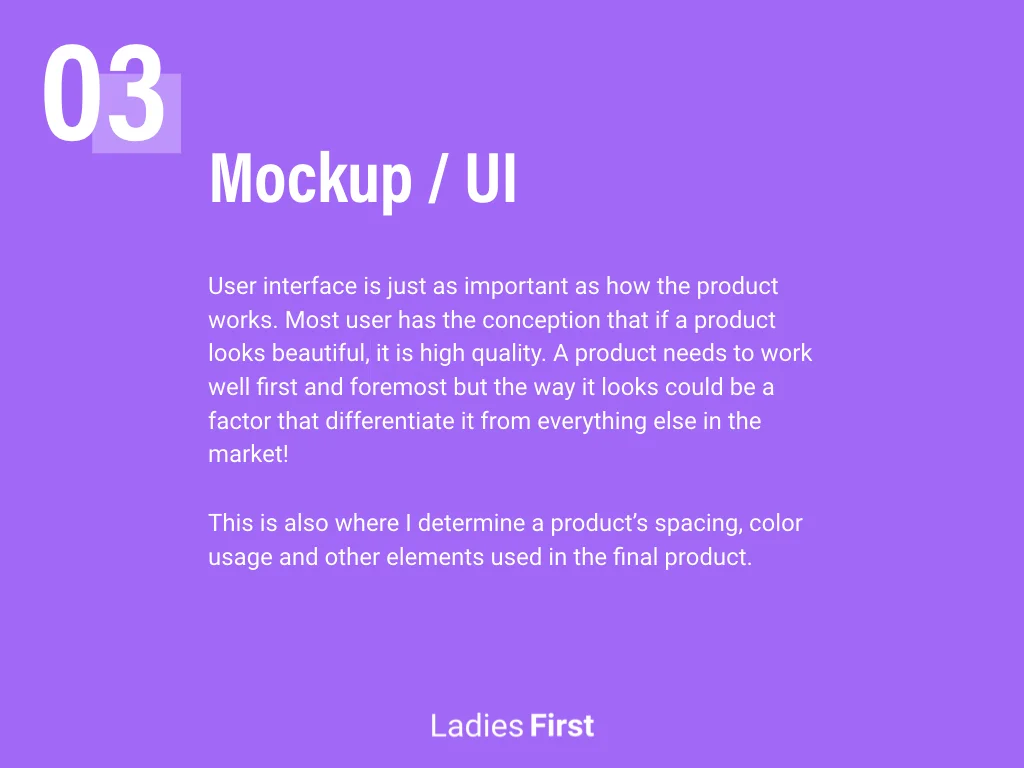 03

Mockup / UI

User interface is just as important as how the product works. Most user has the conception that if a product looks beautiful, it is high quality. A product needs to work well first and foremost but the way it looks could be a factor that differentiate it from everything else in the market!

This is also where I determine a product's spacing, color usage and other elements used in the final product.

Ladies First